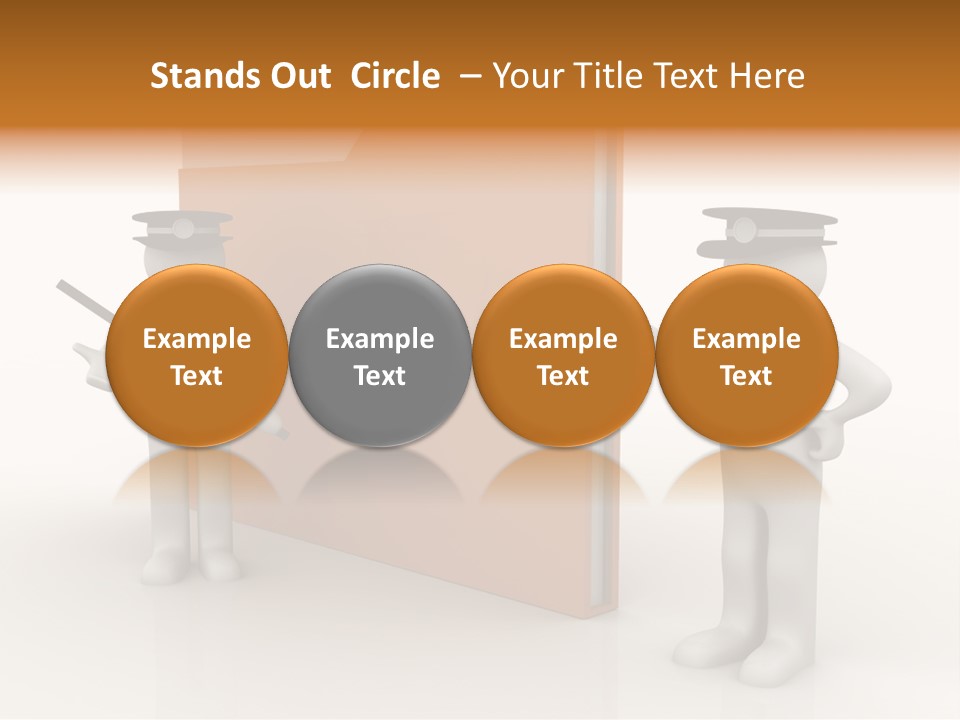 Stands Out  Circle  – Your Title Text Here

Example Text

Example Text

Example Text

Example Text